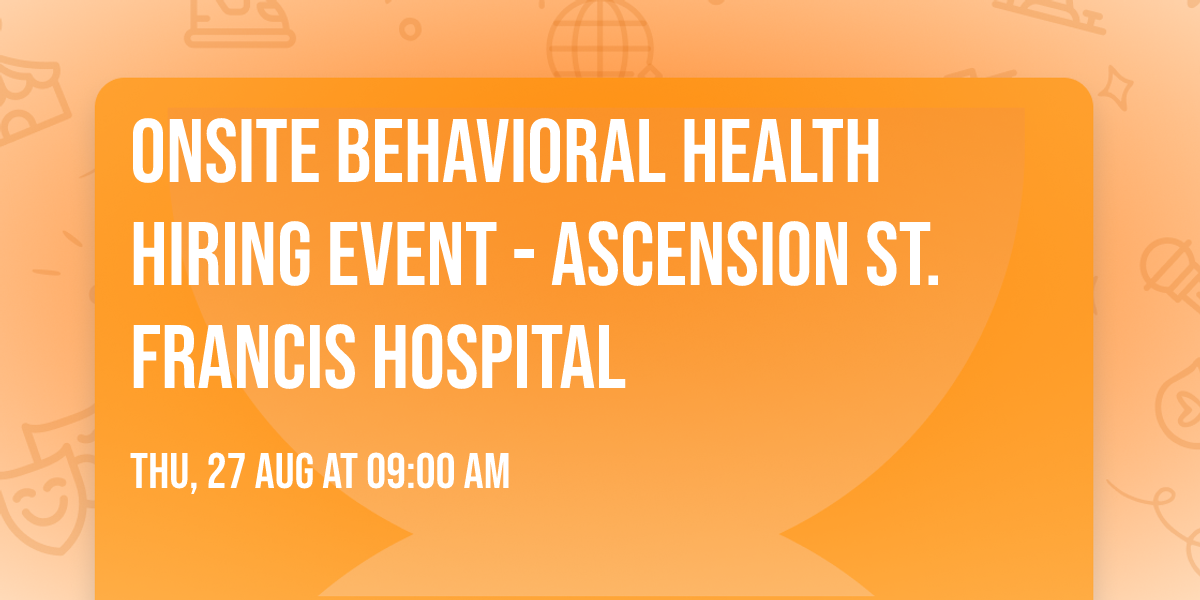 ONSITE BEHAVIORAL HEALTH HIRING EVENT - ASCENSION ST. FRANCIS HOSPITAL

THU, 27 AUG AT 09:00 AM